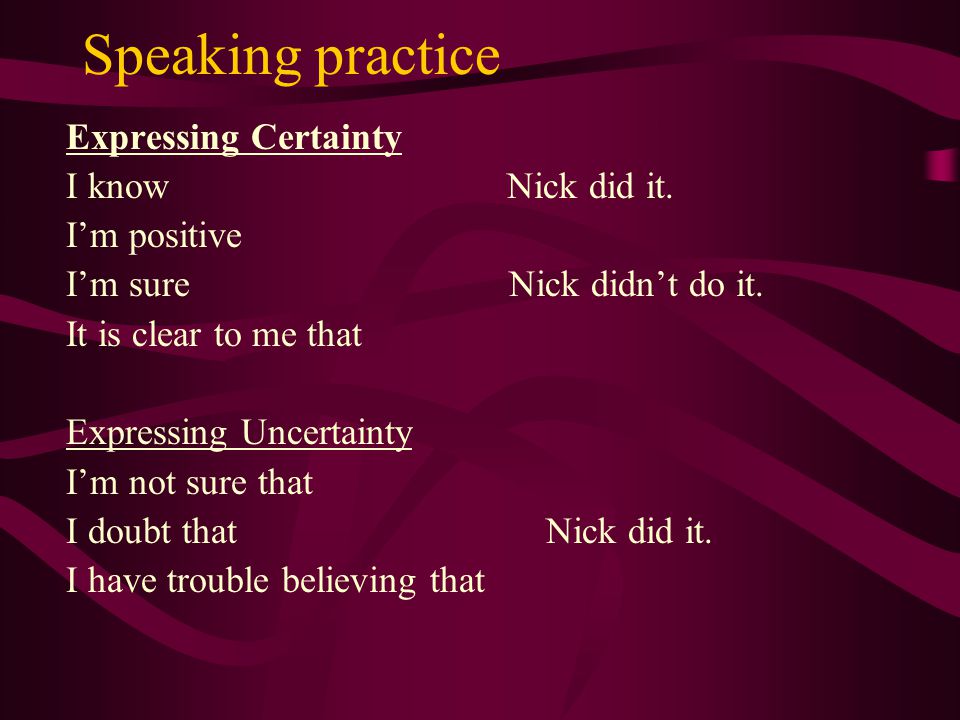 Speaking practice

Expressing Certainty
I know Nick did it.
I'm positive
I'm sure Nick didn't do it.
It is clear to me that

Expressing Uncertainty
I'm not sure that
I doubt that Nick did it.
I have trouble believing that